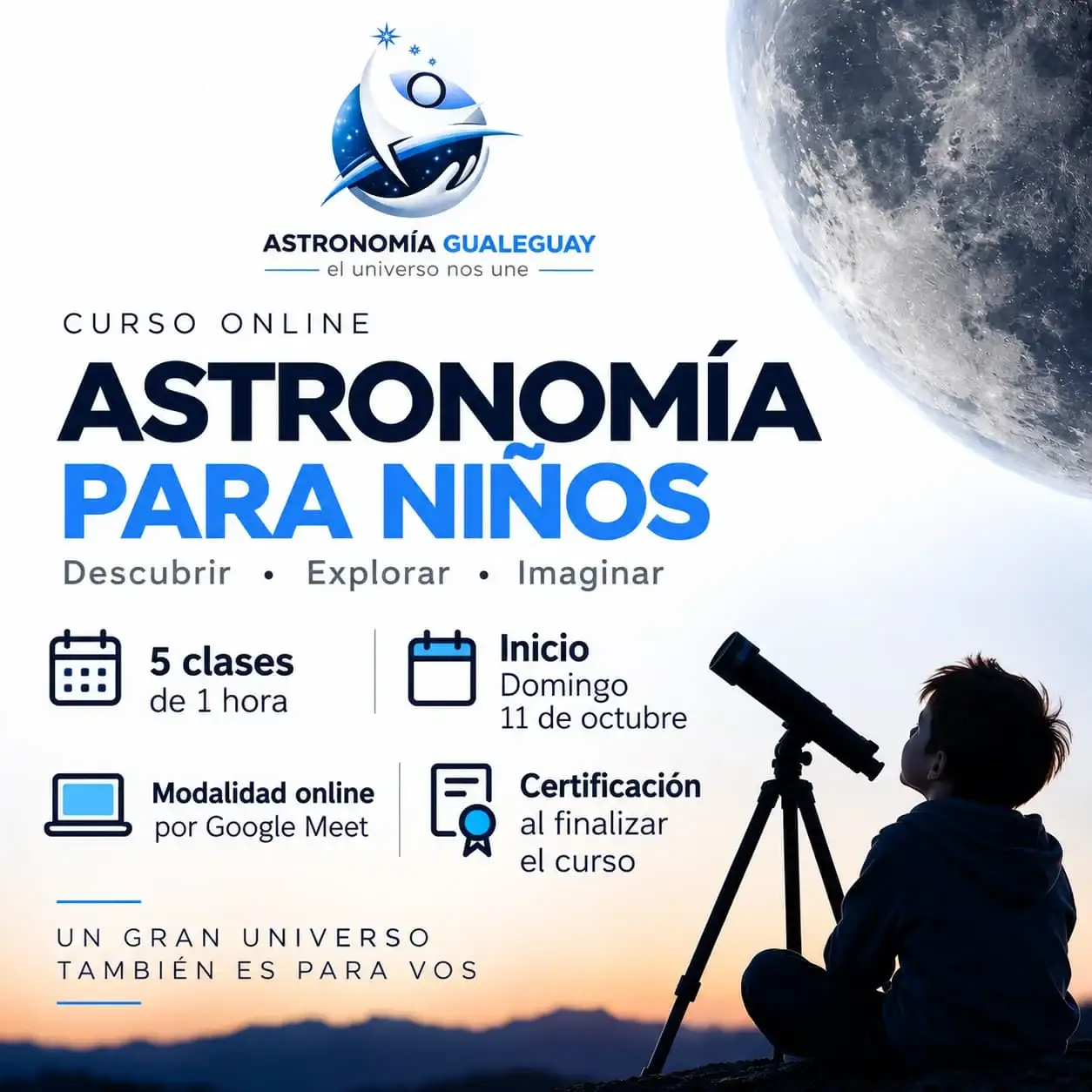 ASTRONOMÍA GUALEGUAY
el universo nos une

CURSO ONLINE

ASTRONOMÍA
PARA NIÑOS

Descubrir • Explorar • Imaginar

5 clases
de 1 hora

Inicio
Domingo
11 de octubre

Modalidad online
por Google Meet

Certificación
al finalizar
el curso

UN GRAN UNIVERSO
TAMBIÉN ES PARA VOS